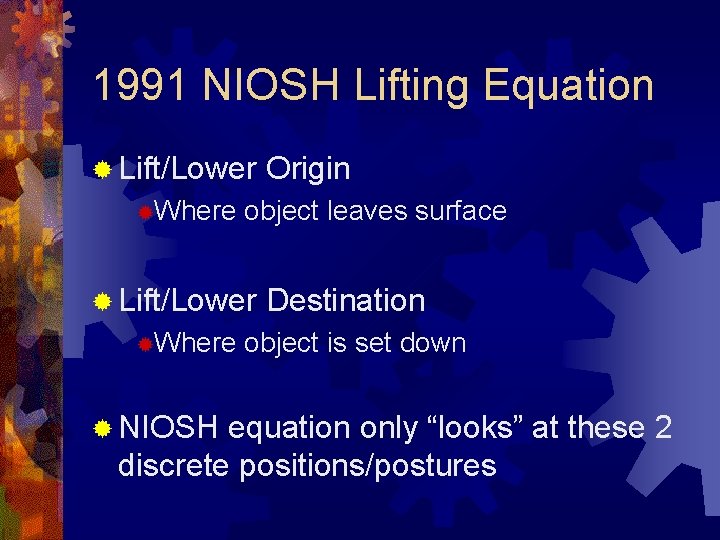 1991 NIOSH Lifting Equation

Lift/Lower Origin

Where object leaves surface

Lift/Lower Destination

Where object is set down

NIOSH equation only “looks” at these 2 discrete positions/postures